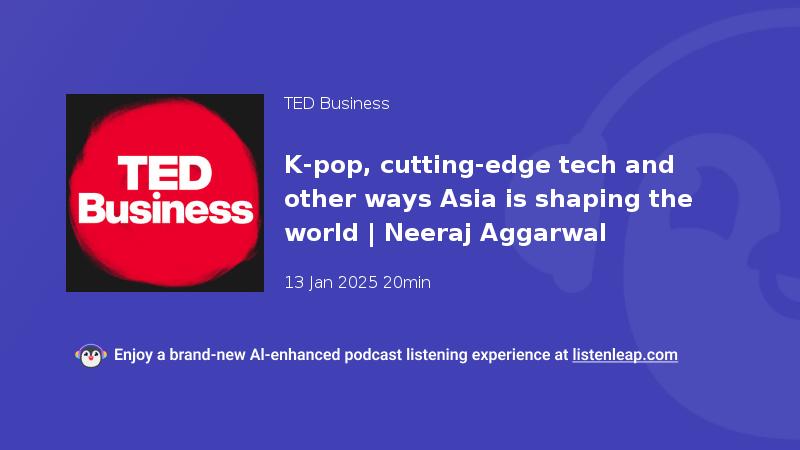 TED Business

TED Business

K-pop, cutting-edge tech and other ways Asia is shaping the world | Neeraj Aggarwal

13 Jan 2025 20min

Enjoy a brand-new AI-enhanced podcast listening experience at listenleap.com